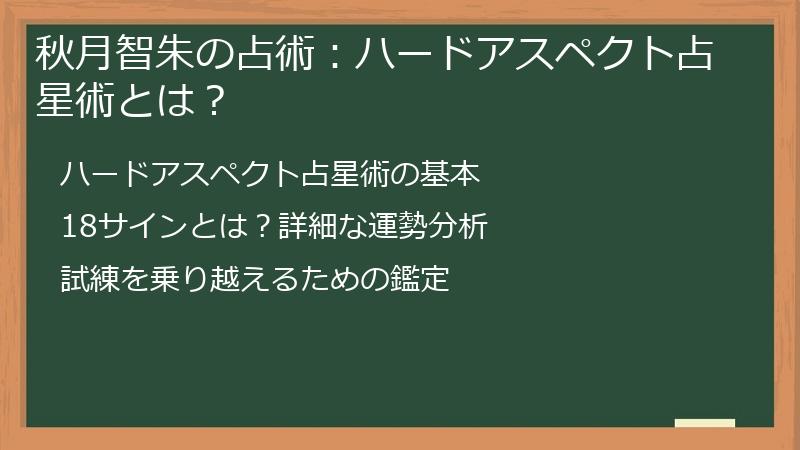 秋月智朱の占術：ハードアスペクト占星術とは？

ハードアスペクト占星術の基本

18サインとは？詳細な運勢分析

試練を乗り越えるための鑑定